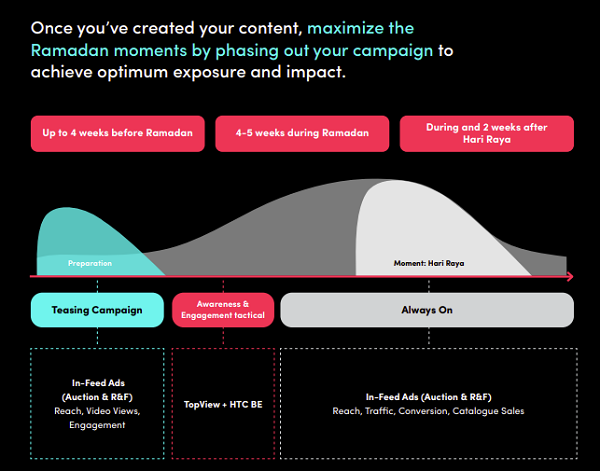 Once you've created your content, maximize the Ramadan moments by phasing out your campaign to achieve optimum exposure and impact.

Up to 4 weeks before Ramadan

4-5 weeks during Ramadan

During and 2 weeks after Hari Raya

Preparation

Moment: Hari Raya

Teasing Campaign

Awareness & Engagement tactical

Always On

In-Feed Ads (Auction & R&F)
Reach, Video Views, Engagement

TopView + HTC BE

In-Feed Ads (Auction & R&F)
Reach, Traffic, Conversion, Catalogue Sales